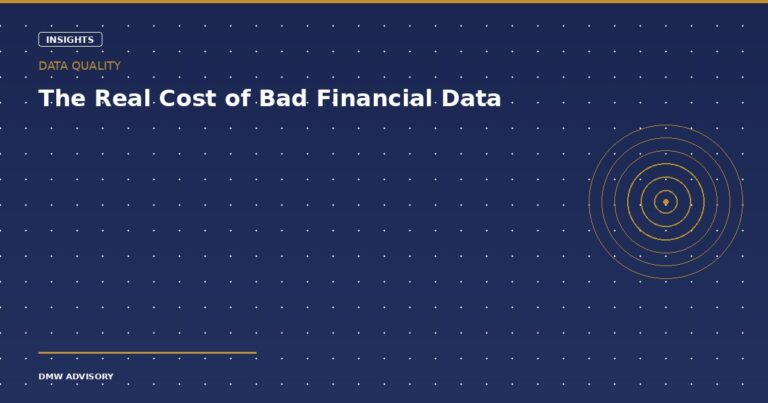 INSIGHTS

DATA QUALITY

The Real Cost of Bad Financial Data

DMW ADVISORY